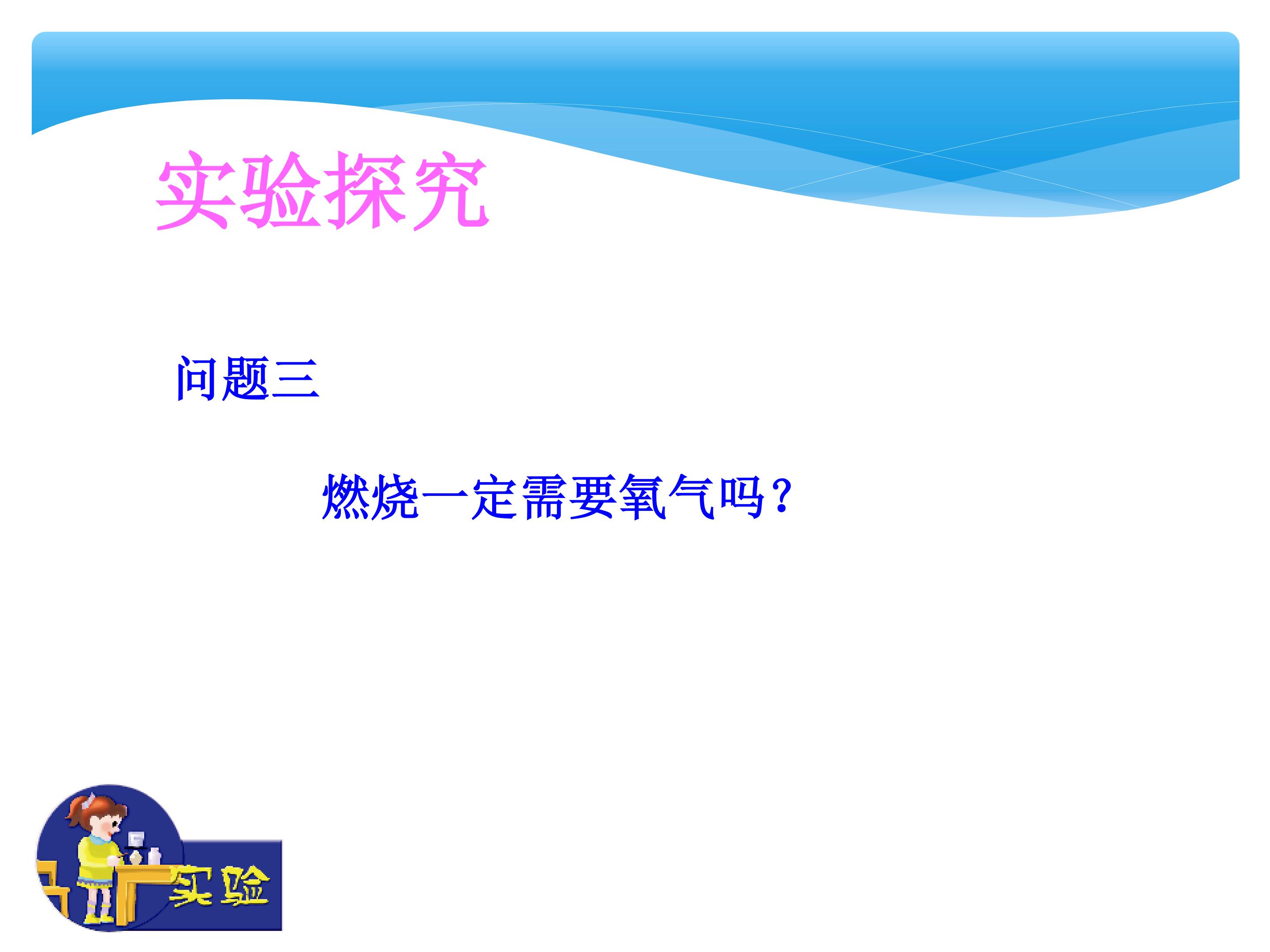 实验探究

问题三

燃烧一定需要氧气吗？

实验